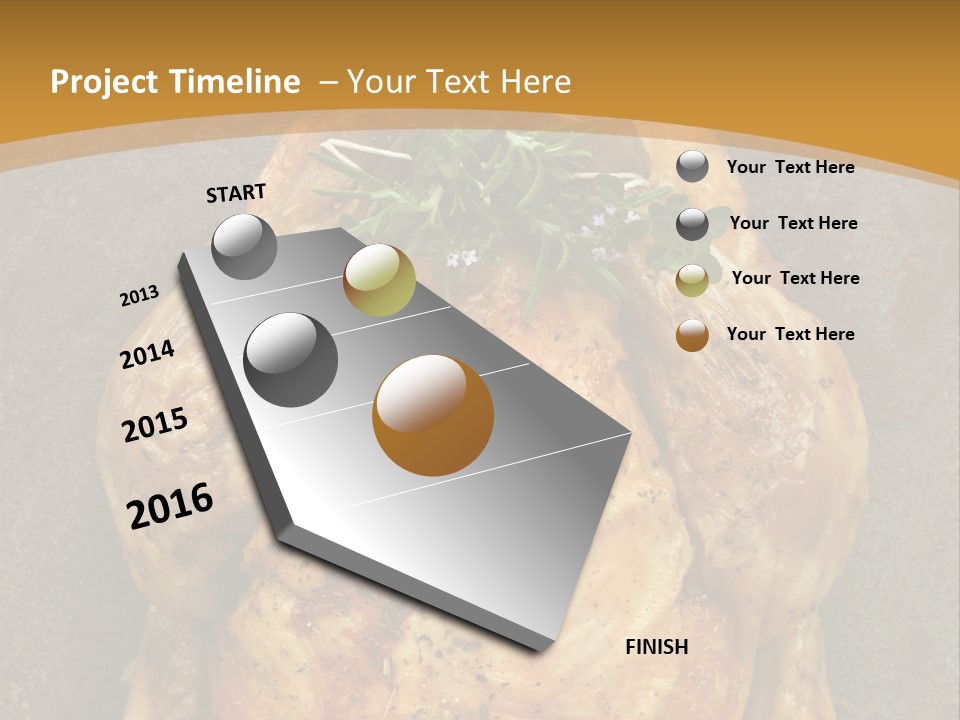 Project Timeline – Your Text Here

START

2013

2014

2015

2016

FINISH

Your Text Here

Your Text Here

Your Text Here

Your Text Here